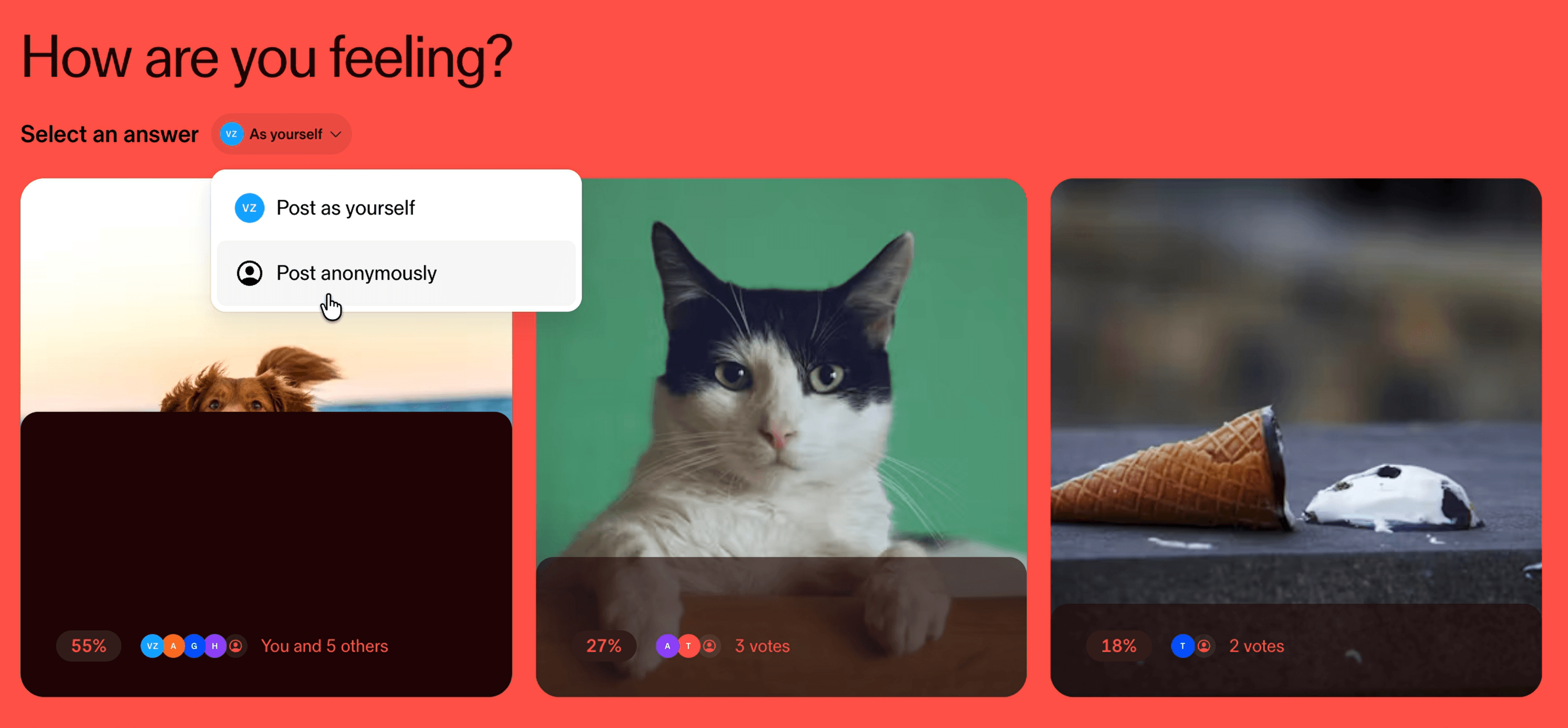 How are you feeling?

Select an answer VZ As yourself

VZ Post as yourself

Post anonymously

55% VZ A G H You and 5 others

27% A T 3 votes

18% T 2 votes